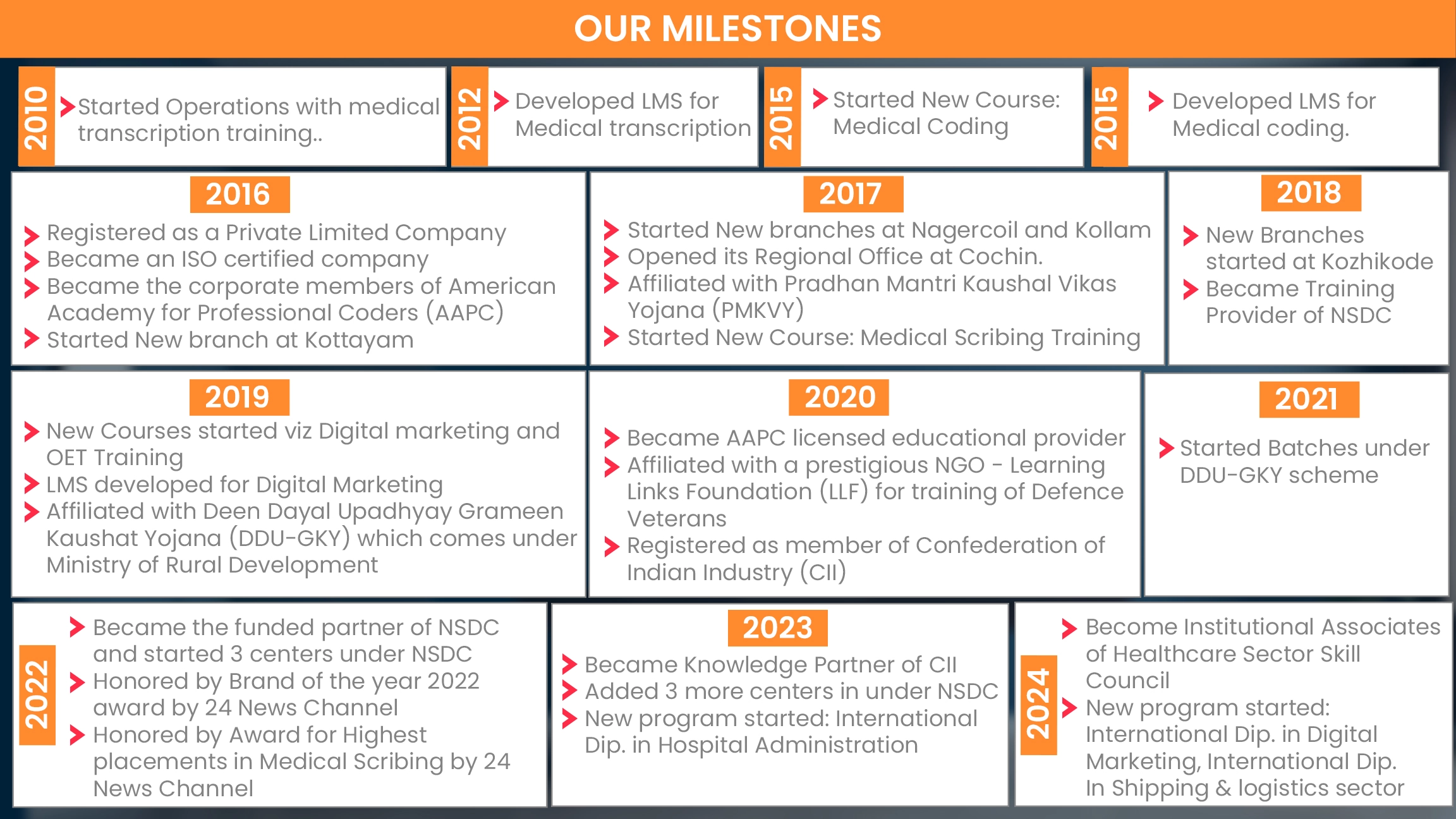 OUR MILESTONES

2010
Started Operations with medical transcription training..

2012
Developed LMS for Medical transcription

2015
Started New Course: Medical Coding

2015
Developed LMS for Medical coding.

2016
Registered as a Private Limited Company
Became an ISO certified company
Became the corporate members of American Academy for Professional Coders (AAPC)
Started New branch at Kottayam

2017
Started New branches at Nagercoil and Kollam
Opened its Regional Office at Cochin.
Affiliated with Pradhan Mantri Kaushal Vikas Yojana (PMKVY)
Started New Course: Medical Scribing Training

2018
New Branches started at Kozhikode
Became Training Provider of NSDC

2019
New Courses started viz Digital marketing and OET Training
LMS developed for Digital Marketing
Affiliated with Deen Dayal Upadhyay Grameen Kaushat Yojana (DDU-GKY) which comes under Ministry of Rural Development

2020
Became AAPC licensed educational provider
Affiliated with a prestigious NGO - Learning Links Foundation (LLF) for training of Defence Veterans
Registered as member of Confederation of Indian Industry (CII)

2021
Started Batches under DDU-GKY scheme

2022
Became the funded partner of NSDC and started 3 centers under NSDC
Honored by Brand of the year 2022 award by 24 News Channel
Honored by Award for Highest placements in Medical Scribing by 24 News Channel

2023
Became Knowledge Partner of CII
Added 3 more centers in under NSDC
New program started: International Dip. in Hospital Administration

2024
Become Institutional Associates of Healthcare Sector Skill Council
New program started: International Dip. in Digital Marketing, International Dip. In Shipping & logistics sector